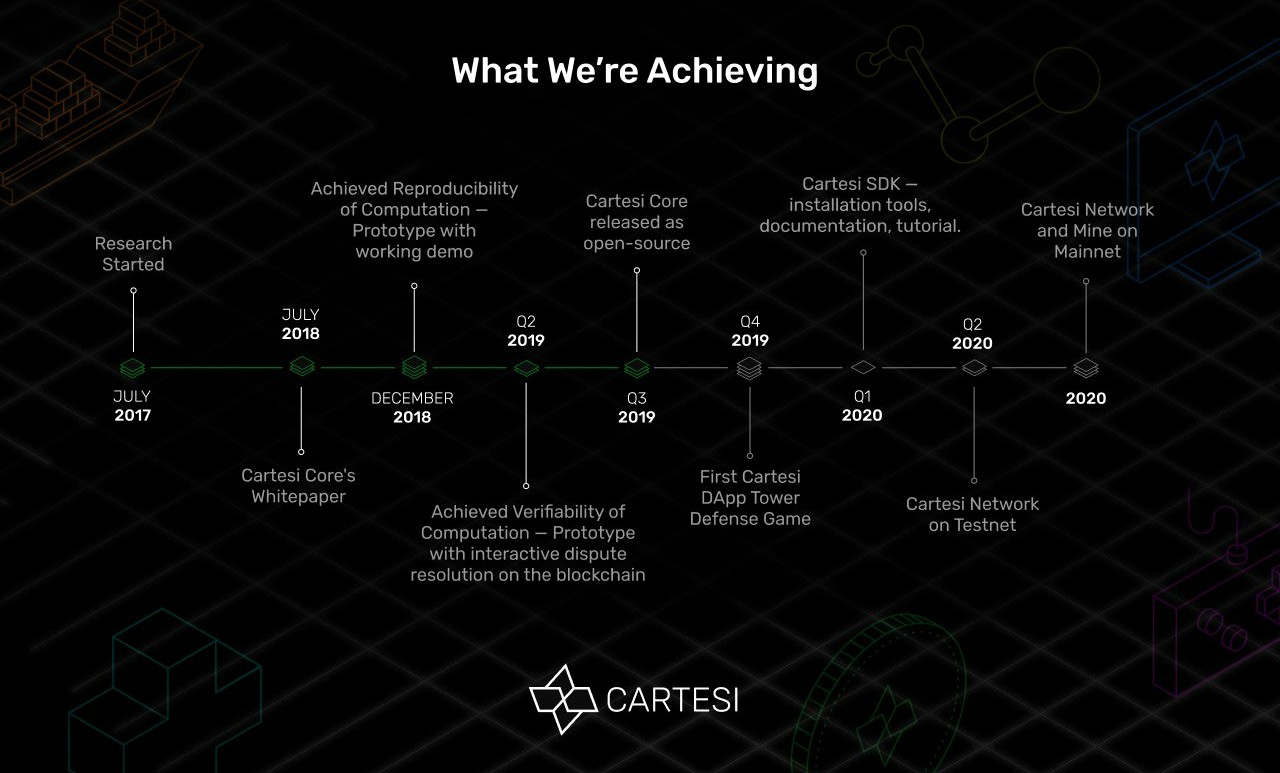 What We're Achieving

Research Started

JULY
2017

JULY
2018

Cartesi Core's Whitepaper

Achieved Reproducibility of Computation — Prototype with working demo

DECEMBER
2018

Q2
2019

Achieved Verifiability of Computation — Prototype with interactive dispute resolution on the blockchain

Cartesi Core released as open-source

Q3
2019

Q4
2019

First Cartesi DApp Tower Defense Game

Cartesi SDK — installation tools, documentation, tutorial.

Q1
2020

Q2
2020

Cartesi Network on Testnet

Cartesi Network and Mine on Mainnet

2020

CARTESI